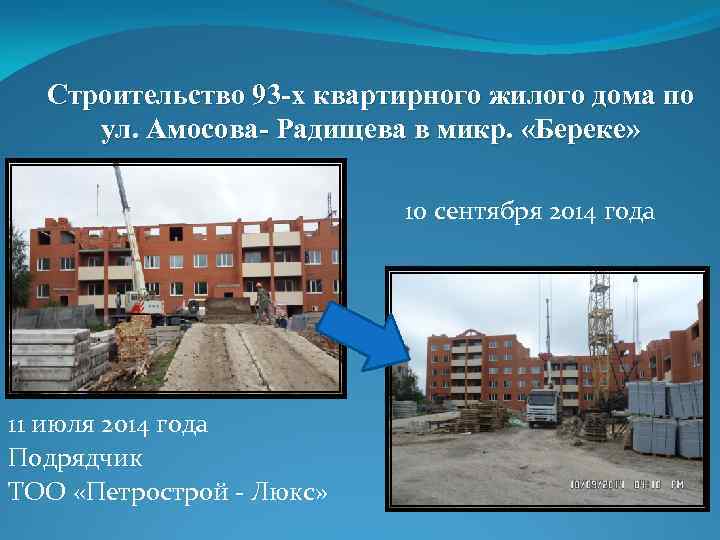 Строительство 93-х квартирного жилого дома по ул. Амосова- Радищева в микр. «Береке»

10 сентября 2014 года

11 июля 2014 года
Подрядчик
ТОО «Петрострой - Люкс»

10/09/2014 04:10 PM